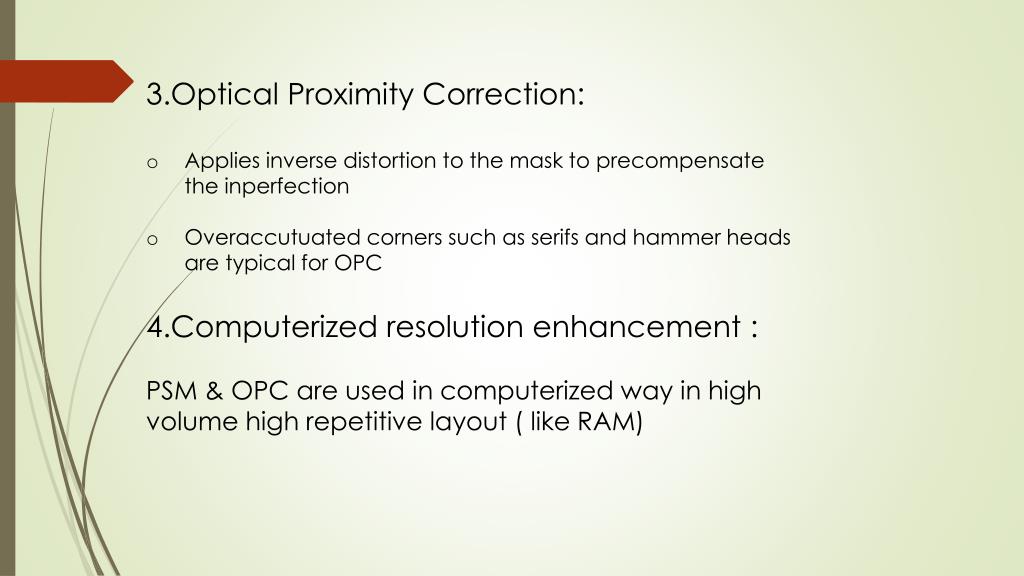 3.Optical Proximity Correction:

o Applies inverse distortion to the mask to precompensate the inperfection

o Overaccutuated corners such as serifs and hammer heads are typical for OPC

4.Computerized resolution enhancement :

PSM & OPC are used in computerized way in high volume high repetitive layout ( like RAM)